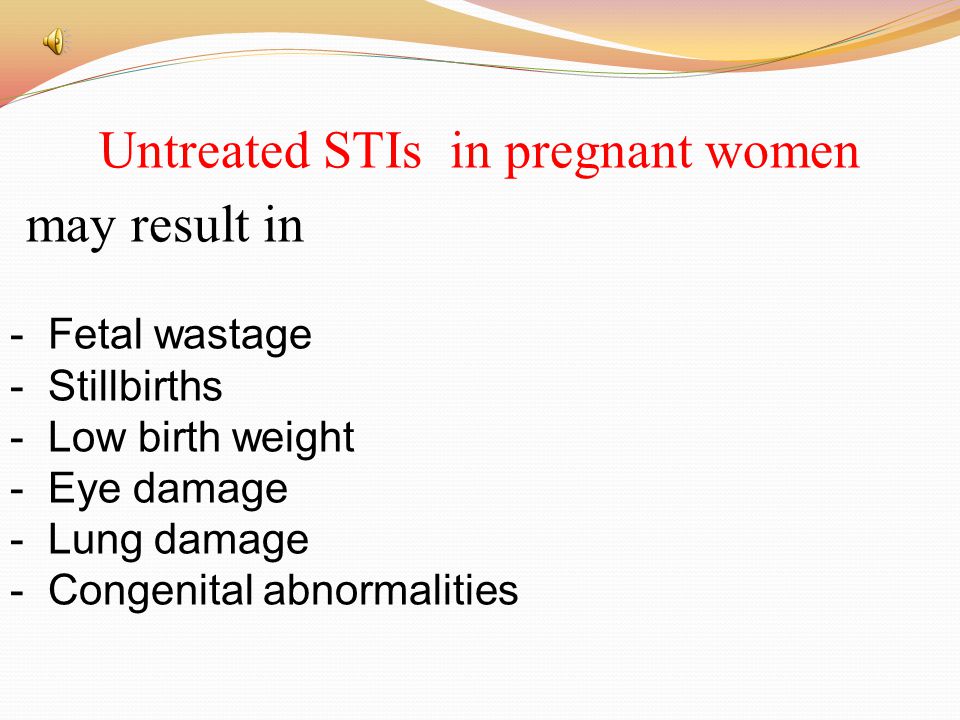 Untreated STIs in pregnant women

may result in

- Fetal wastage
- Stillbirths
- Low birth weight
- Eye damage
- Lung damage
- Congenital abnormalities